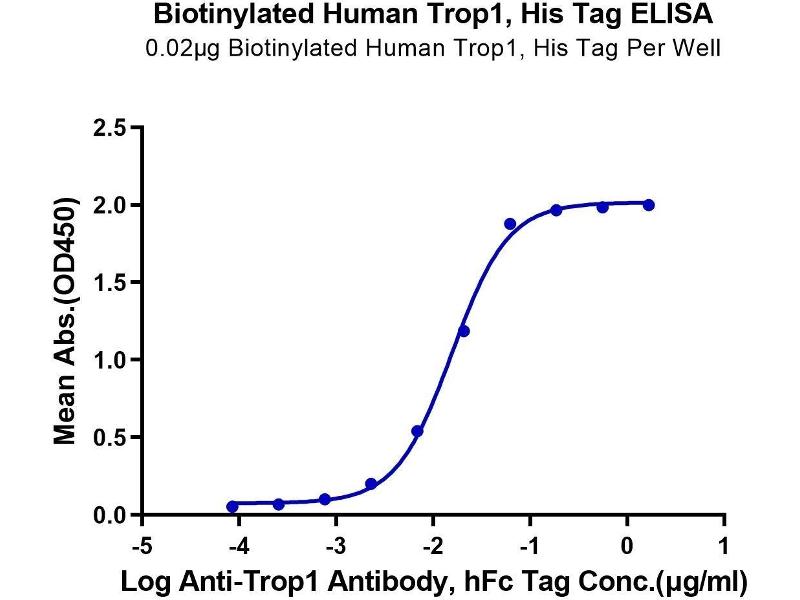 Biotinylated Human Trop1, His Tag ELISA
0.02μg Biotinylated Human Trop1, His Tag Per Well

Mean Abs.(OD450)

2.5
2.0
1.5
1.0
0.5
0.0

-5
-4
-3
-2
-1
0
1

Log Anti-Trop1 Antibody, hFc Tag Conc.(μg/ml)